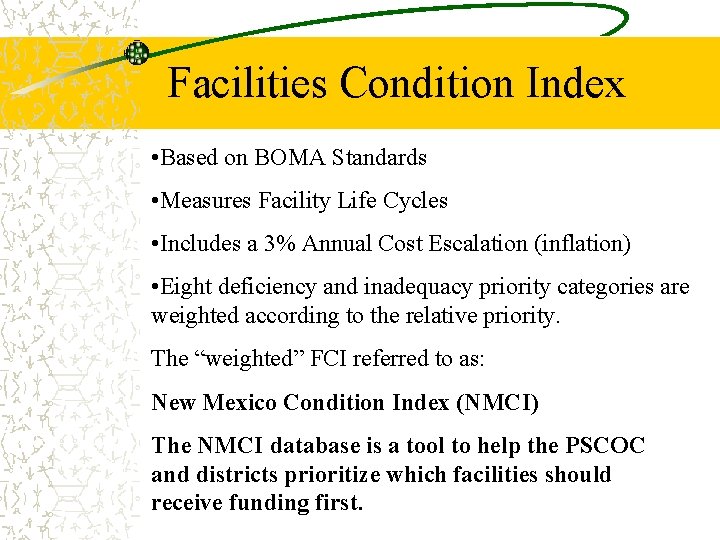 Facilities Condition Index

•Based on BOMA Standards

•Measures Facility Life Cycles

•Includes a 3% Annual Cost Escalation (inflation)

•Eight deficiency and inadequacy priority categories are weighted according to the relative priority.

The “weighted” FCI referred to as:

New Mexico Condition Index (NMCI)

The NMCI database is a tool to help the PSCOC and districts prioritize which facilities should receive funding first.